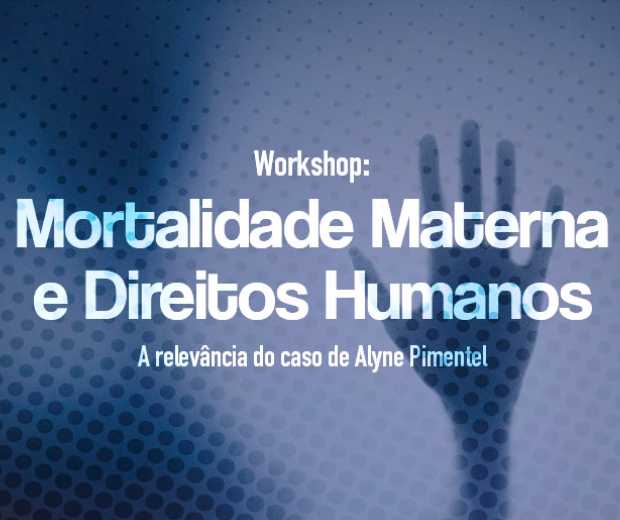 Workshop:
Mortalidade Materna e Direitos Humanos
A relevância do caso de Alyne Pimentel